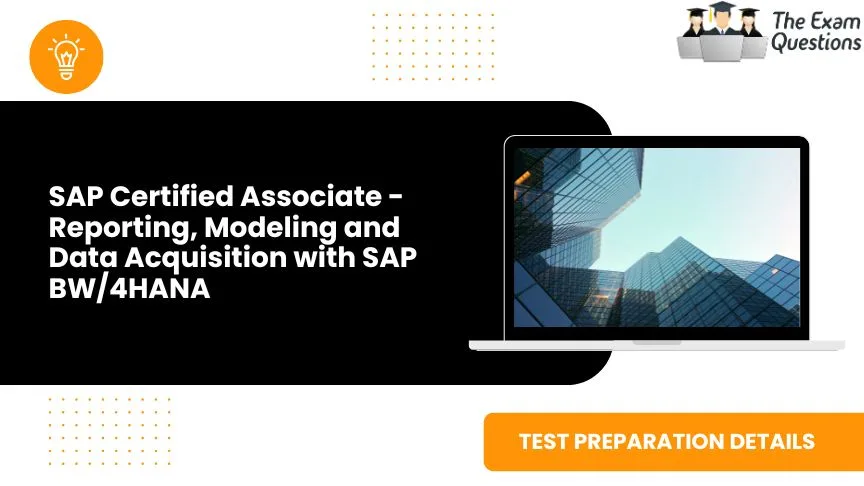 The Exam Questions

SAP Certified Associate - Reporting, Modeling and Data Acquisition with SAP BW/4HANA

TEST PREPARATION DETAILS